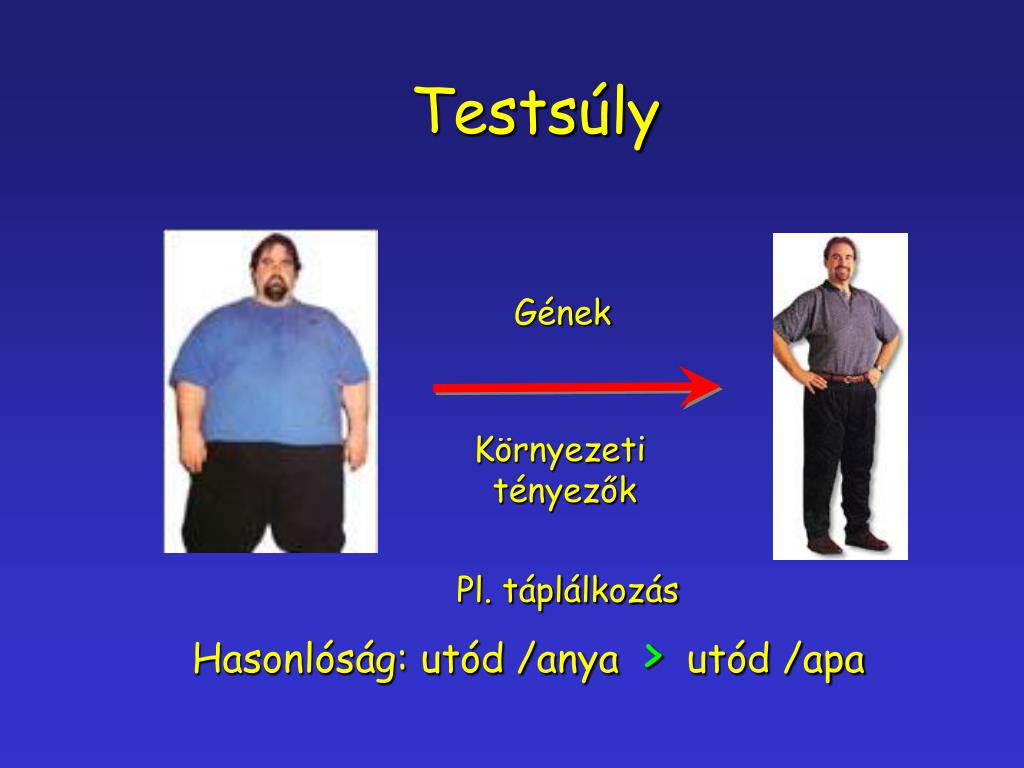 Testsúly

Gének

Környezeti tényezők

Pl. táplálkozás

Hasonlóság: utód /anya > utód /apa